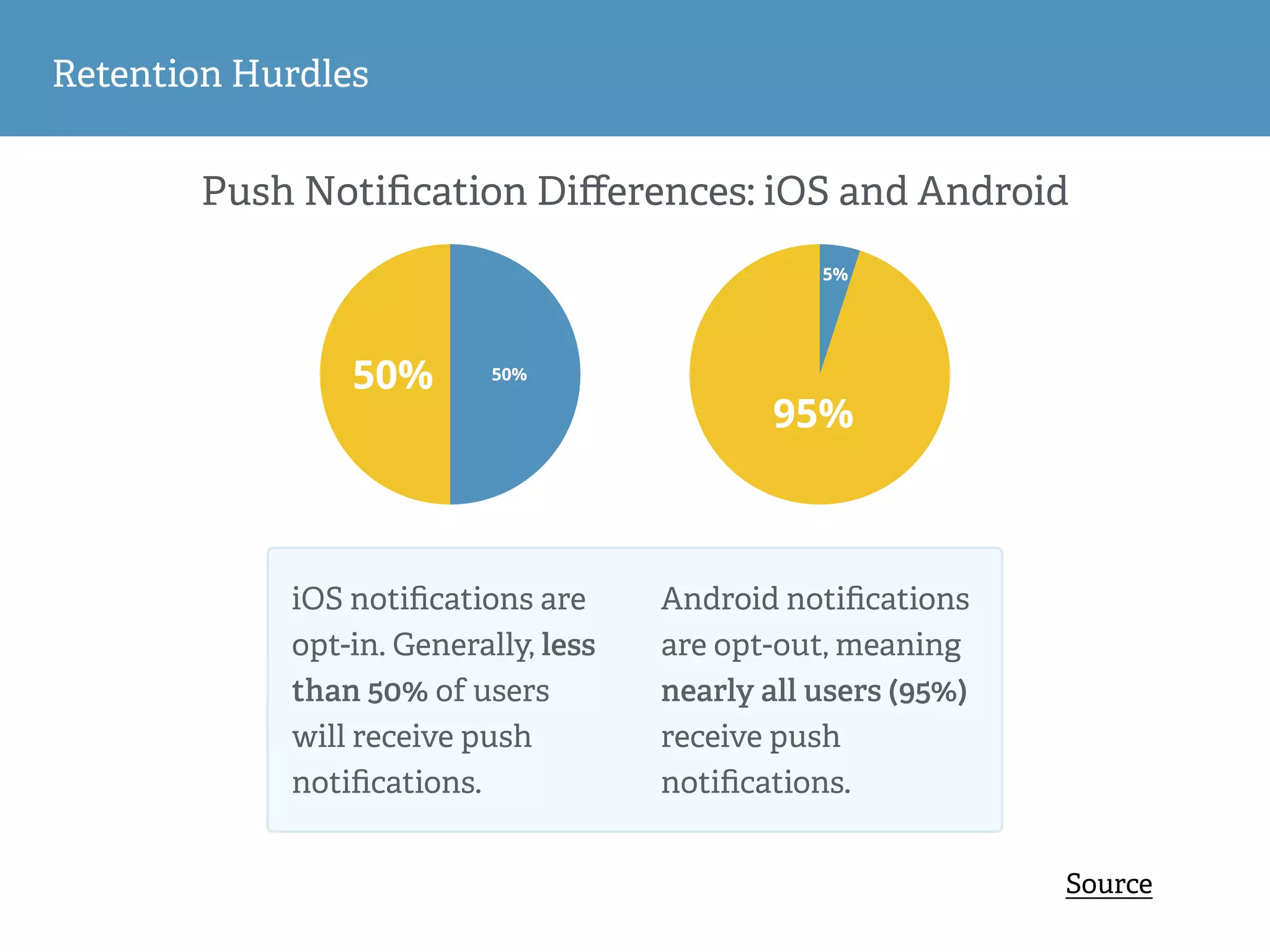 Retention Hurdles

Push Notification Differences: iOS and Android

50%

50%

5%

95%

iOS notifications are opt-in. Generally, less than 50% of users will receive push notifications.

Android notifications are opt-out, meaning nearly all users (95%) receive push notifications.

Source